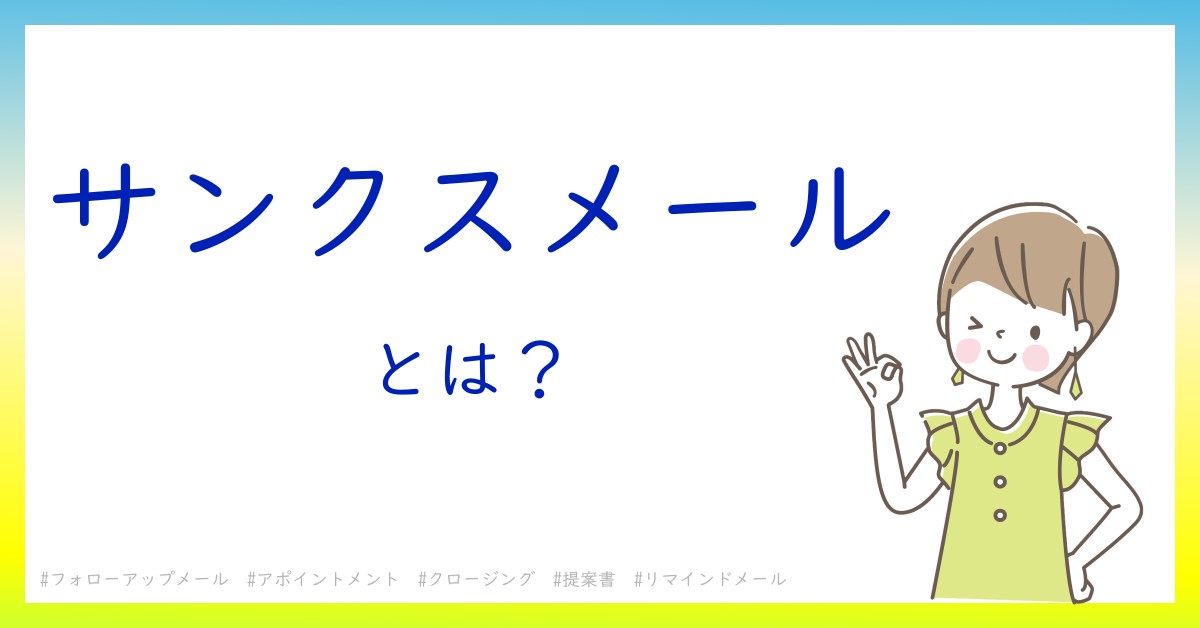 サンクスメール

とは？

#フォローアップメール #アポイントメント #クロージング #提案書 #リマインドメール